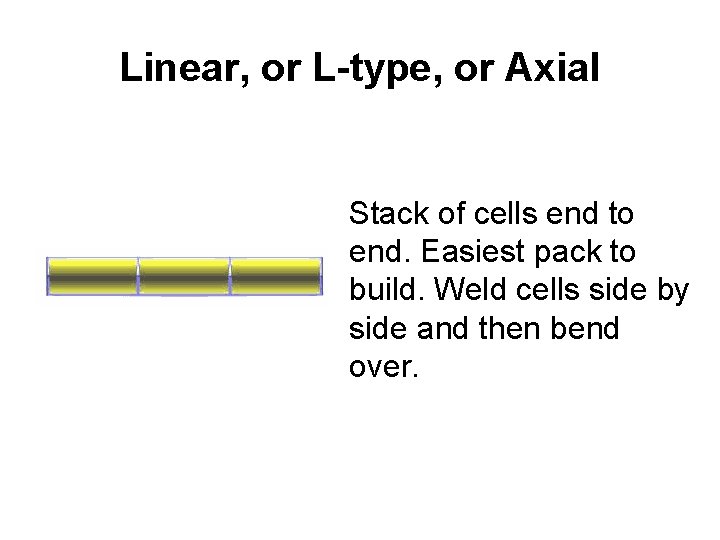 Linear, or L-type, or Axial

Stack of cells end to end. Easiest pack to build. Weld cells side by side and then bend over.